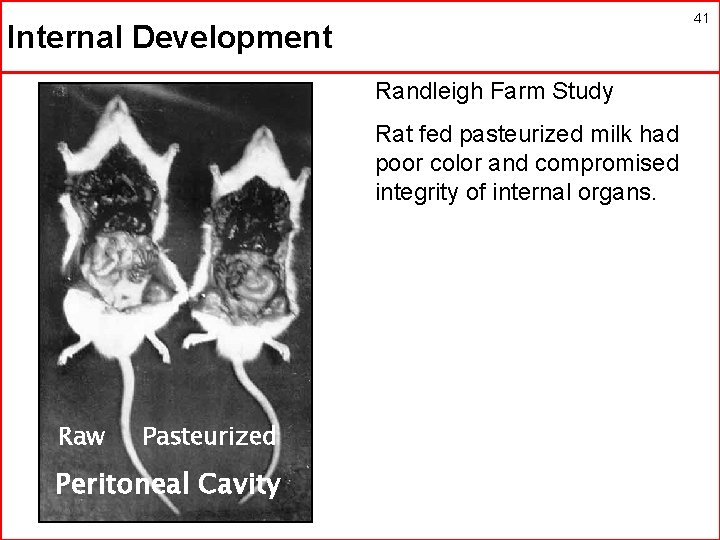 Internal Development

41

Raw Pasteurized
Peritoneal Cavity

Randleigh Farm Study

Rat fed pasteurized milk had poor color and compromised integrity of internal organs.